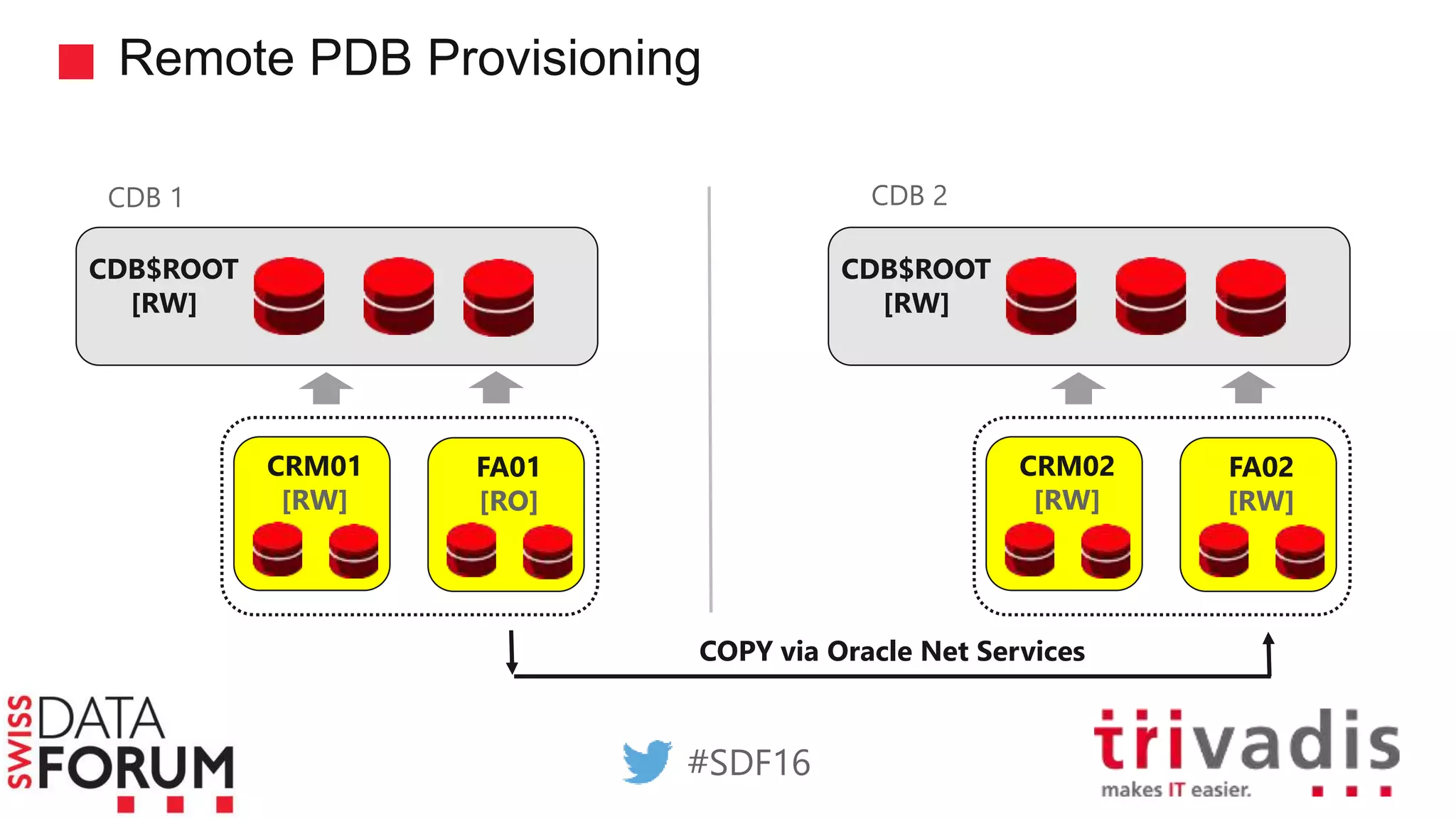 Remote PDB Provisioning

CDB 1

CDB$ROOT
[RW]

CRM01
[RW]

FA01
[RO]

CDB 2

CDB$ROOT
[RW]

CRM02
[RW]

FA02
[RW]

COPY via Oracle Net Services

SWISS DATA FORUM

#SDF16

trivadis
makes IT easier.